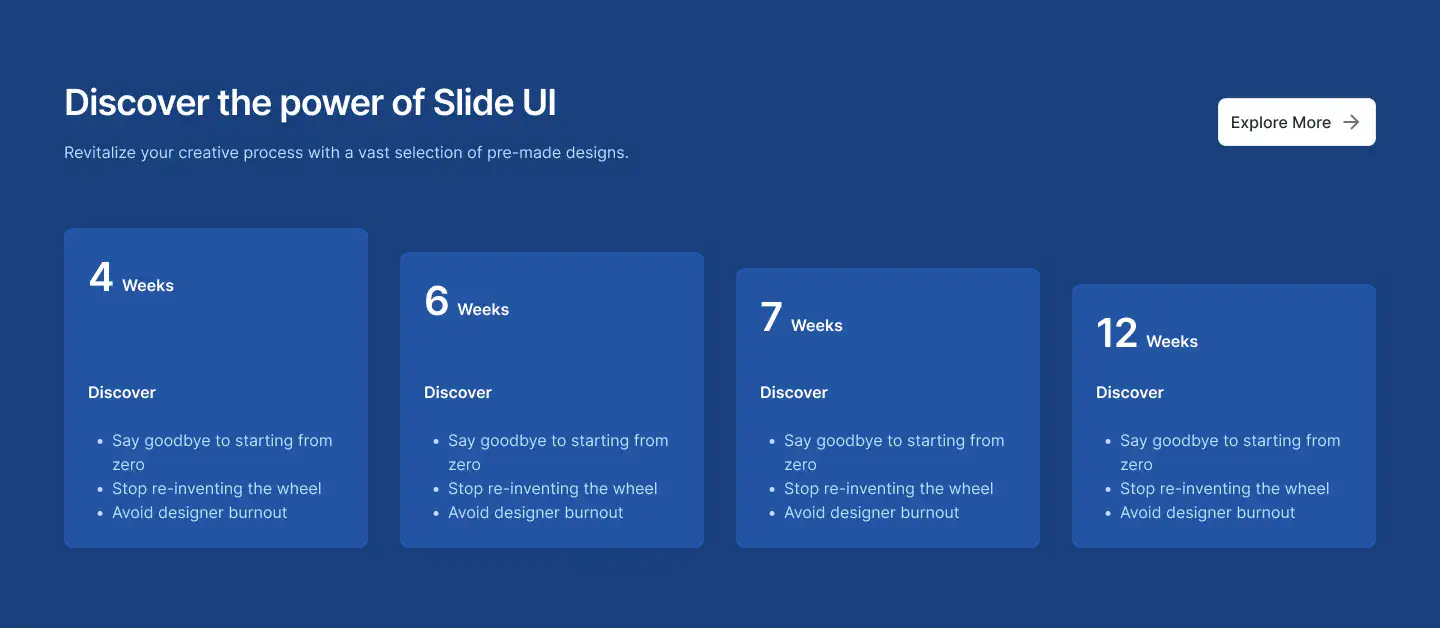 Discover the power of Slide UI

Revitalize your creative process with a vast selection of pre-made designs.

Explore More

4 Weeks

Discover

- Say goodbye to starting from zero
- Stop re-inventing the wheel
- Avoid designer burnout

6 Weeks

Discover

- Say goodbye to starting from zero
- Stop re-inventing the wheel
- Avoid designer burnout

7 Weeks

Discover

- Say goodbye to starting from zero
- Stop re-inventing the wheel
- Avoid designer burnout

12 Weeks

Discover

- Say goodbye to starting from zero
- Stop re-inventing the wheel
- Avoid designer burnout